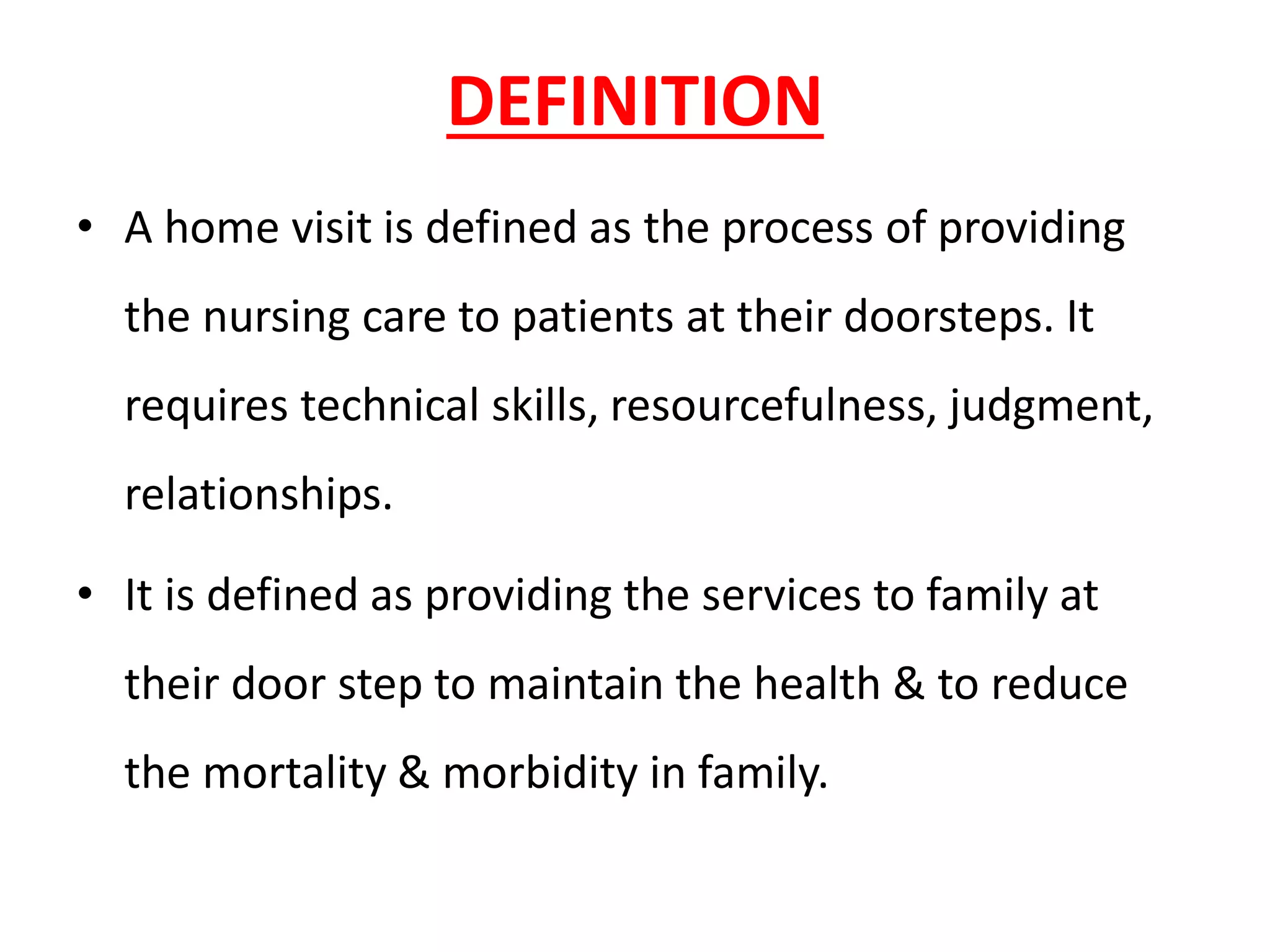 DEFINITION

• A home visit is defined as the process of providing the nursing care to patients at their doorsteps. It requires technical skills, resourcefulness, judgment, relationships.

• It is defined as providing the services to family at their door step to maintain the health & to reduce the mortality & morbidity in family.